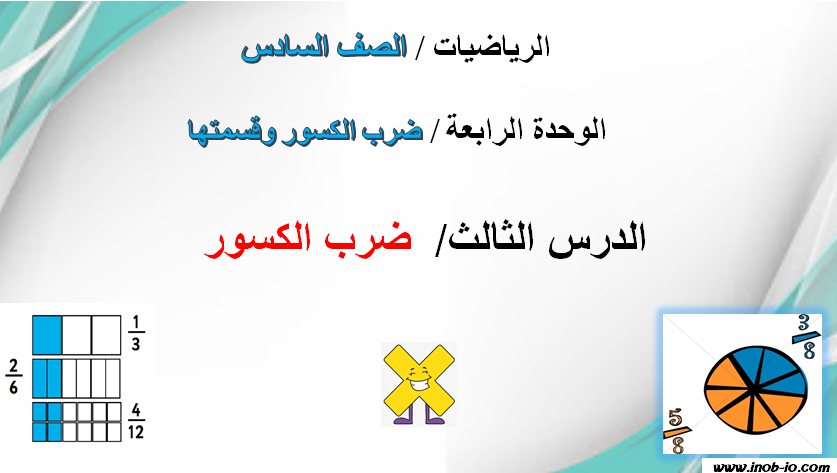 الرياضيات / الصف السادس

الوحدة الرابعة / ضرب الكسور وقسمتها

الدرس الثالث/ ضرب الكسور

$\frac{1}{3}$

$\frac{2}{6}$

$\frac{4}{12}$

$\frac{3}{8}$

$\frac{5}{8}$

www.inob-io.com